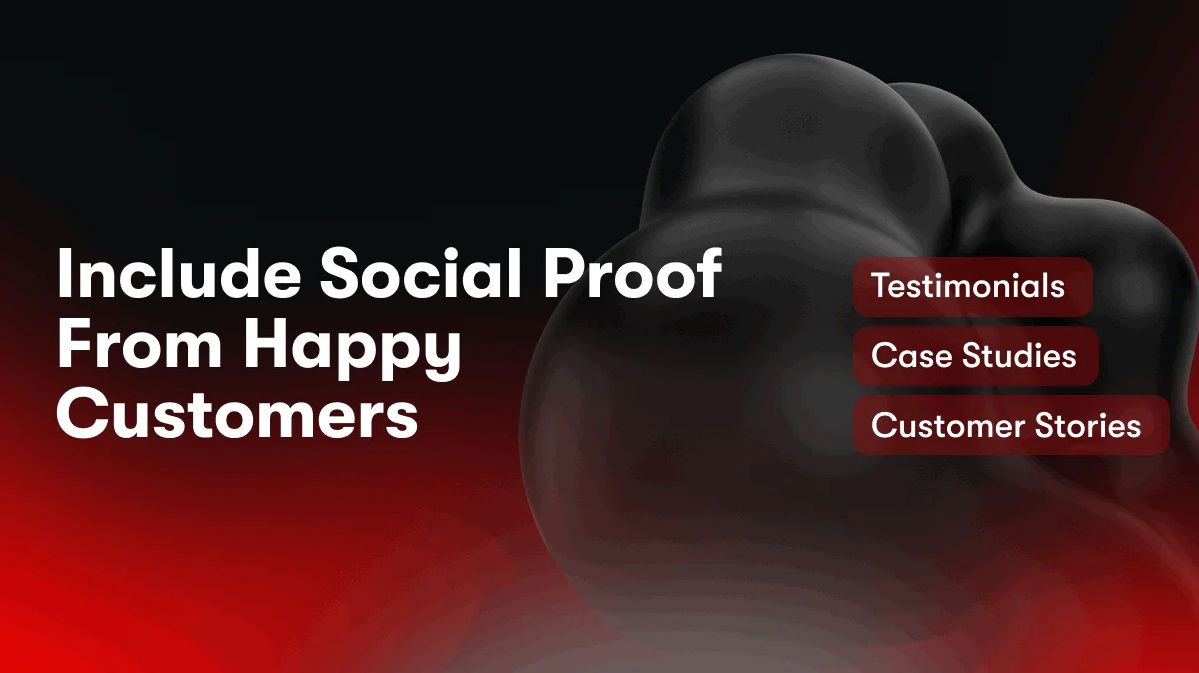 Include Social Proof From Happy Customers

Testimonials

Case Studies

Customer Stories